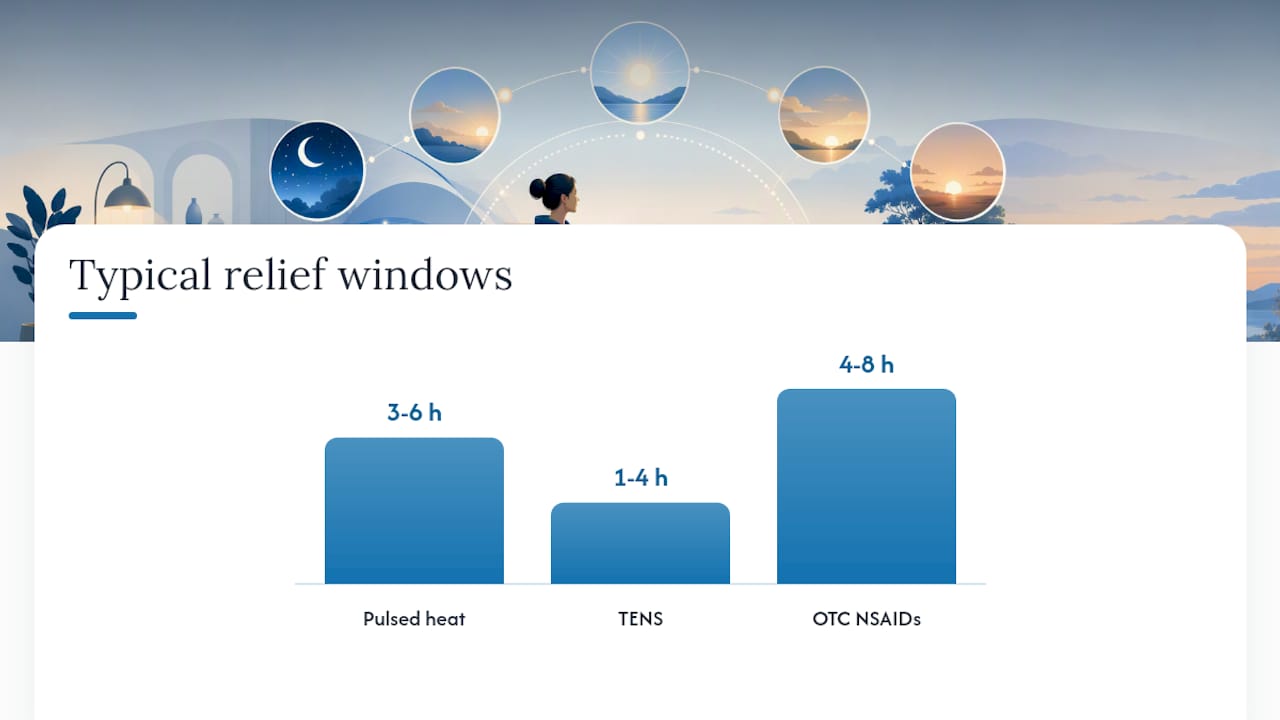 Typical relief windows

3-6 h

1-4 h

4-8 h

Pulsed heat

TENS

OTC NSAIDs